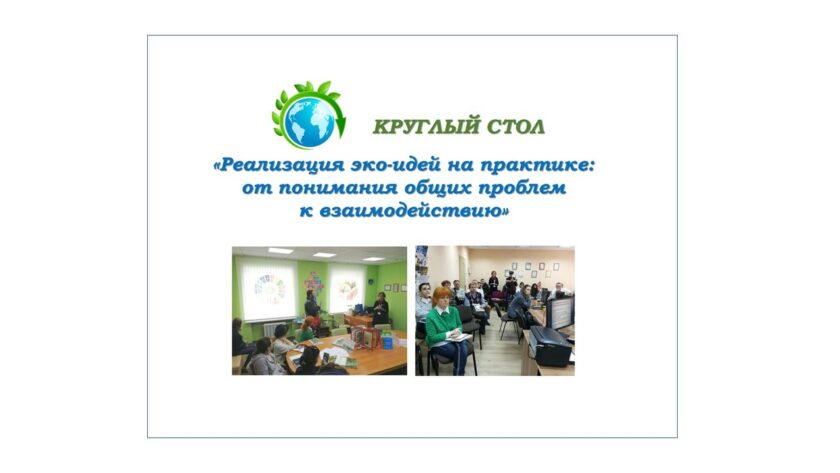 КРУГЛЫЙ СТОЛ

«Реализация эко-идей на практике: от понимания общих проблем к взаимодействию»